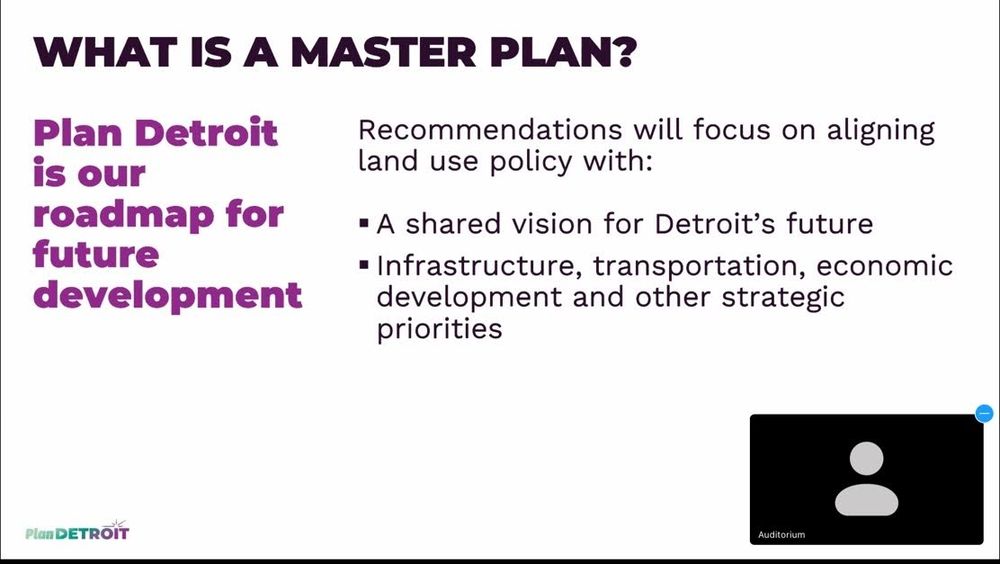 WHAT IS A MASTER PLAN?

Plan Detroit is our roadmap for future development

Recommendations will focus on aligning land use policy with:

▪ A shared vision for Detroit's future
▪ Infrastructure, transportation, economic development and other strategic priorities

Plan DETROIT

Auditorium